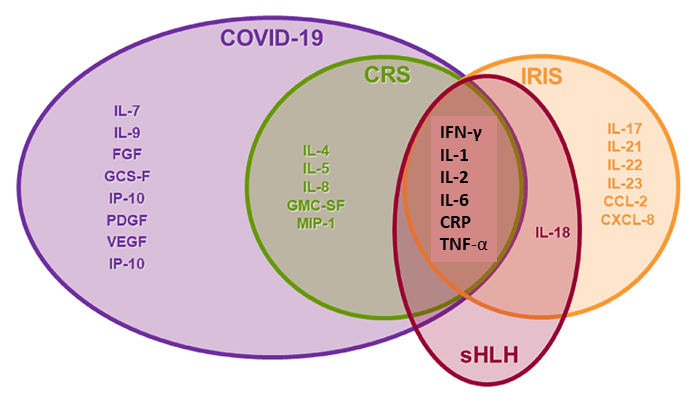 COVID-19

CRS

IRIS

IL-7
IL-9
FGF
GCS-F
IP-10
PDGF
VEGF
IP-10

IL-4
IL-5
IL-8
GMC-SF
MIP-1

IFN-γ
IL-1
IL-2
IL-6
CRP
TNF-α

IL-18

IL-17
IL-21
IL-22
IL-23
CCL-2
CXCL-8

sHLH